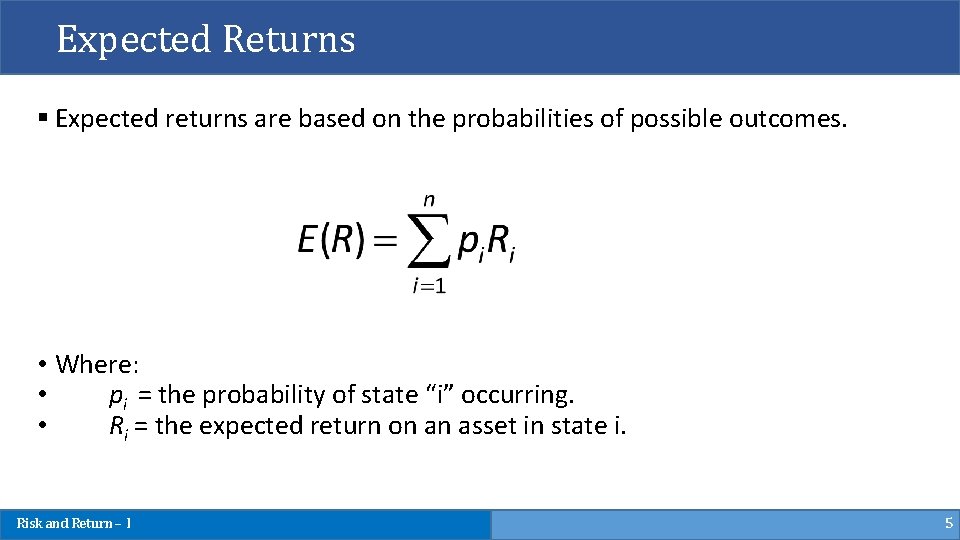 Expected Returns

▪ Expected returns are based on the probabilities of possible outcomes.

$E(R) = \sum_{i=1}^{n} p_i R_i$

• Where:
• $p_i$ = the probability of state “i” occurring.
• $R_i$ = the expected return on an asset in state i.

Risk and Return – 1

5